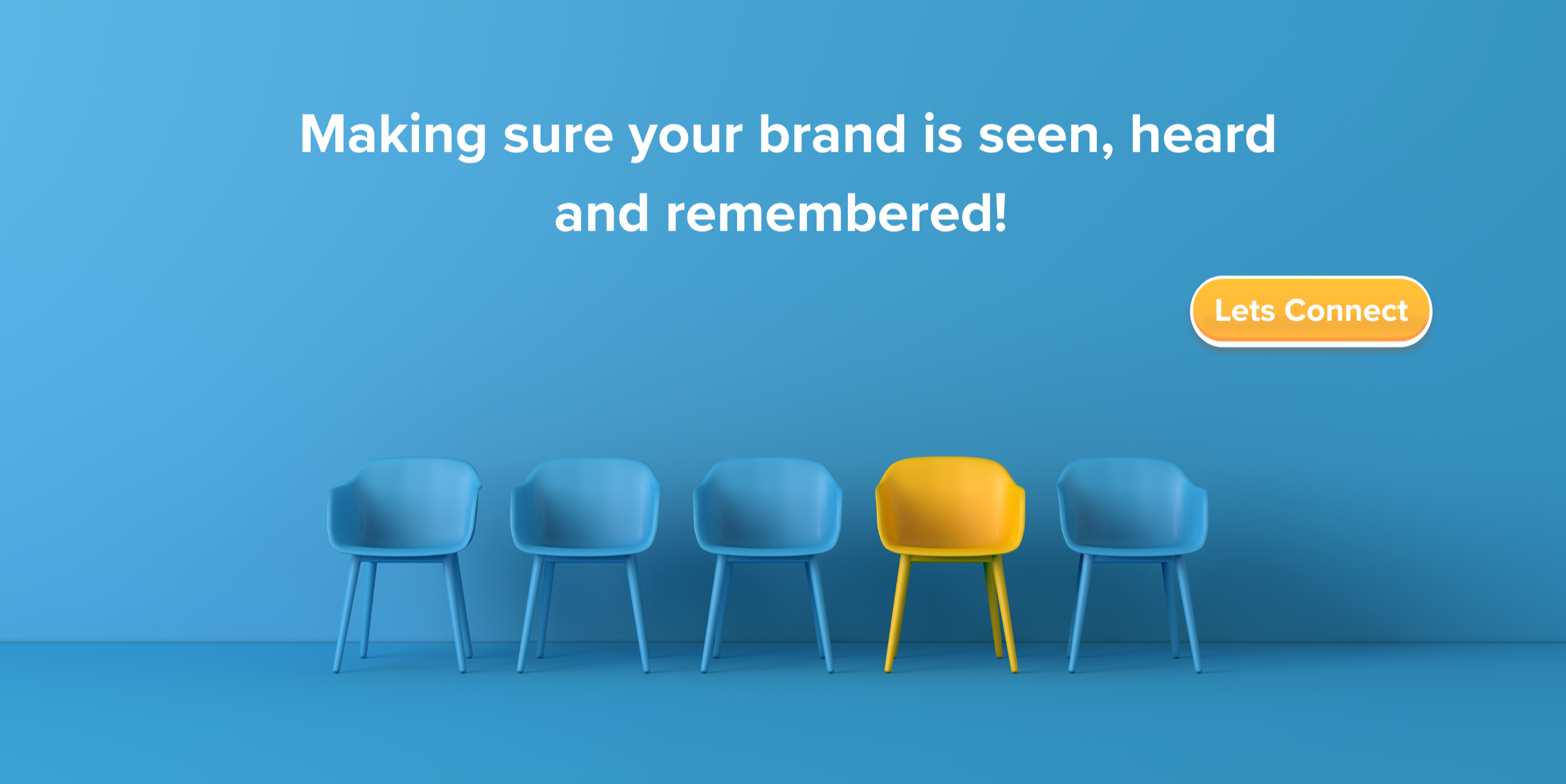 Making sure your brand is seen, heard and remembered!

Lets Connect